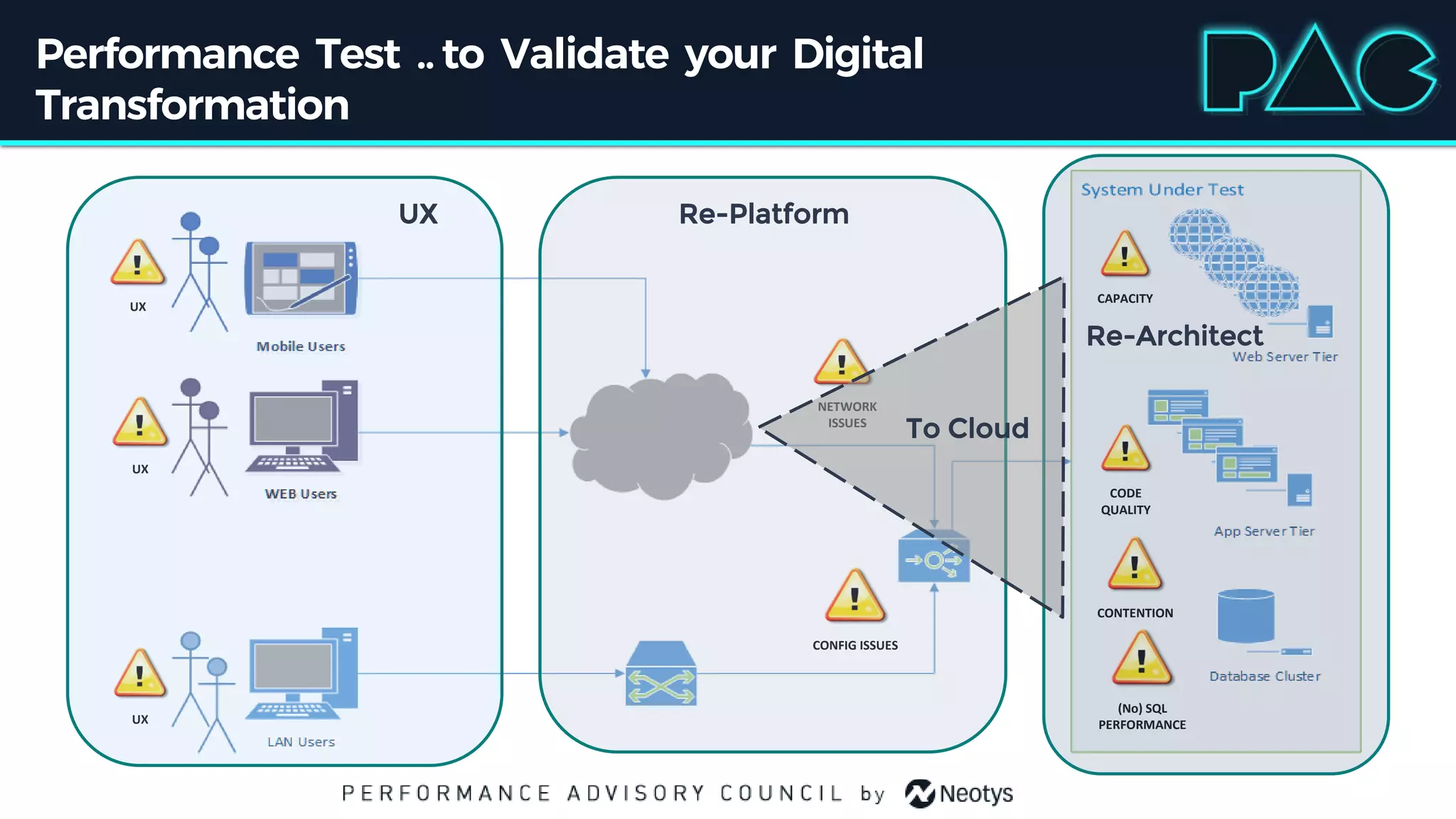 Performance Test .. to Validate your Digital Transformation

PAC

UX

UX

Mobile Users

UX

WEB Users

UX

LAN Users

Re-Platform

NETWORK ISSUES

To Cloud

CONFIG ISSUES

System Under Test

CAPACITY

Re-Architect

Web Server Tier

CODE QUALITY

App Server Tier

CONTENTION

Database Cluster

(No) SQL PERFORMANCE

PERFORMANCE ADVISORY COUNCIL by Neotys